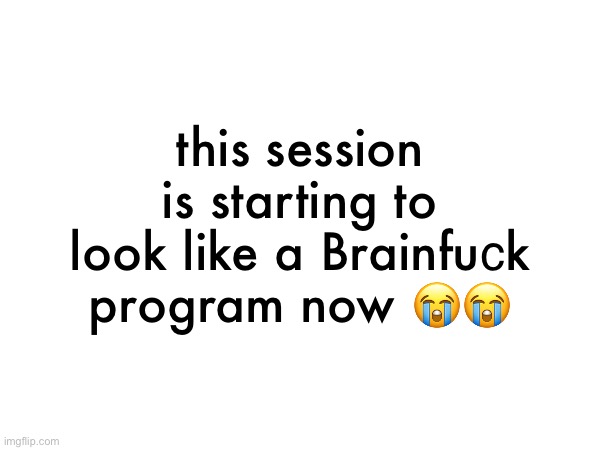 this session is starting to look like a Brainfuck program now 😭😭

imgflip.com